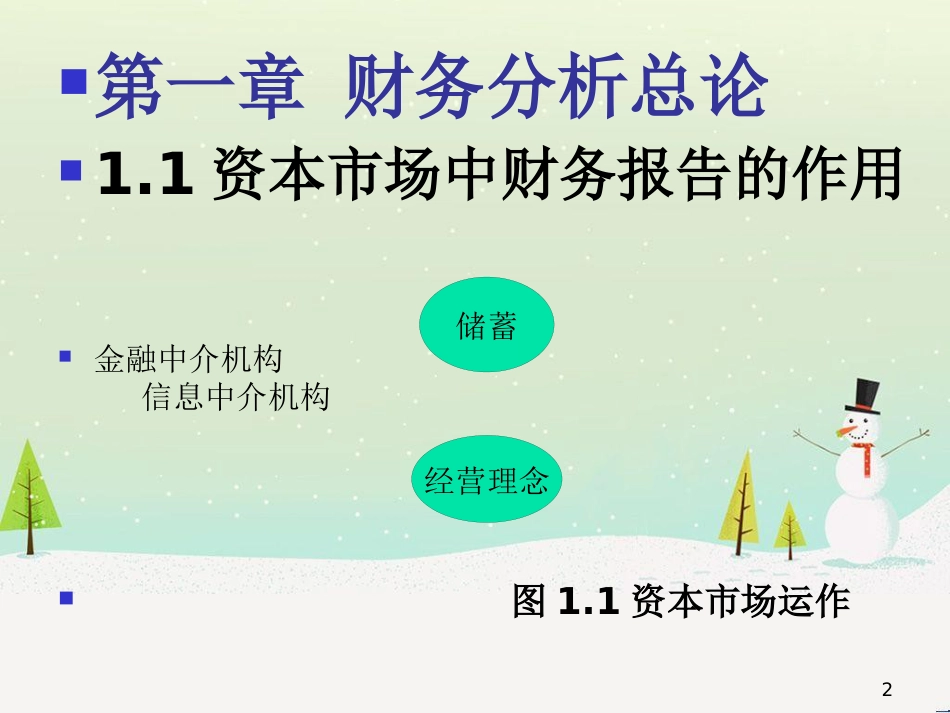 第一章 财务分析总论

1.1 资本市场中财务报告的作用

储蓄

金融中介机构
信息中介机构

经营理念

图 1.1 资本市场运作

2